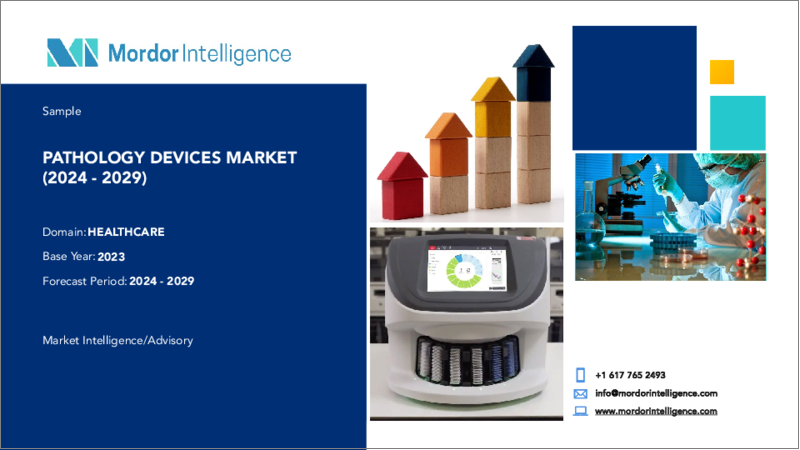 Mordor Intelligence

Sample

PATHOLOGY DEVICES MARKET (2024 - 2029)

Domain: HEALTHCARE

Base Year: 2023

Forecast Period: 2024 - 2029

Market Intelligence/Advisory

+1 617 765 2493

info@mordorintelligence.com

www.mordorintelligence.com